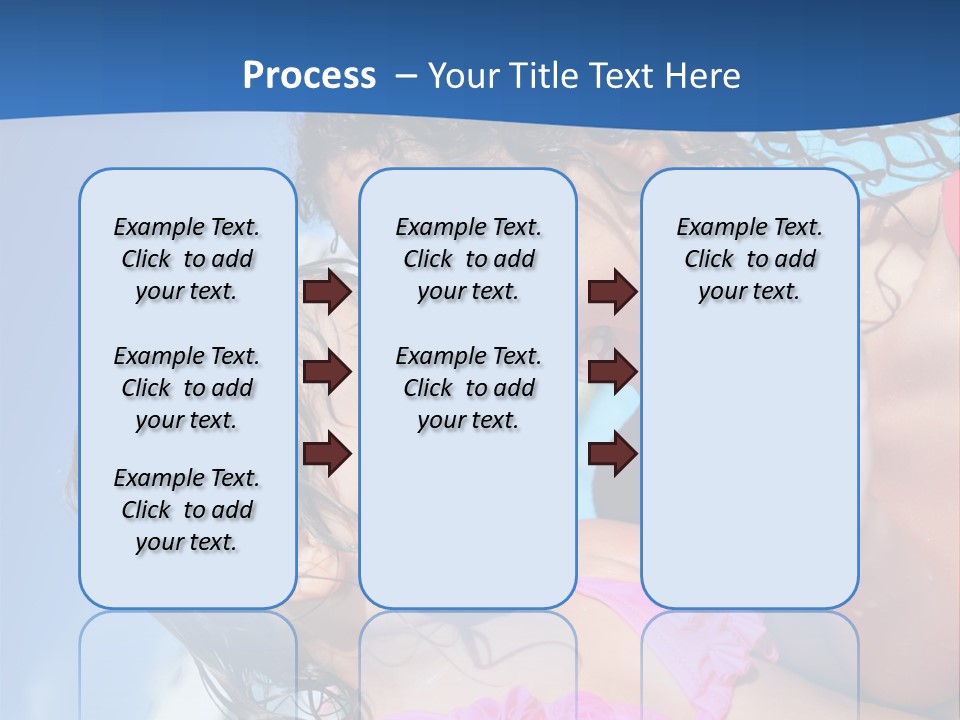 Process – Your Title Text Here

Example Text. Click to add your text.

Example Text. Click to add your text.

Example Text. Click to add your text.

Example Text. Click to add your text.

Example Text. Click to add your text.

Example Text. Click to add your text.